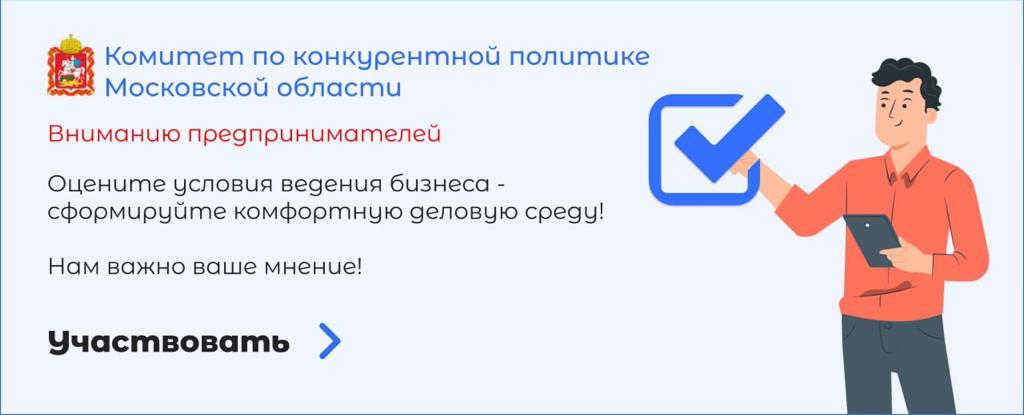 Комитет по конкурентной политике Московской области

Вниманию предпринимателей

Оцените условия ведения бизнеса - сформируйте комфортную деловую среду!

Нам важно ваше мнение!

Участвовать